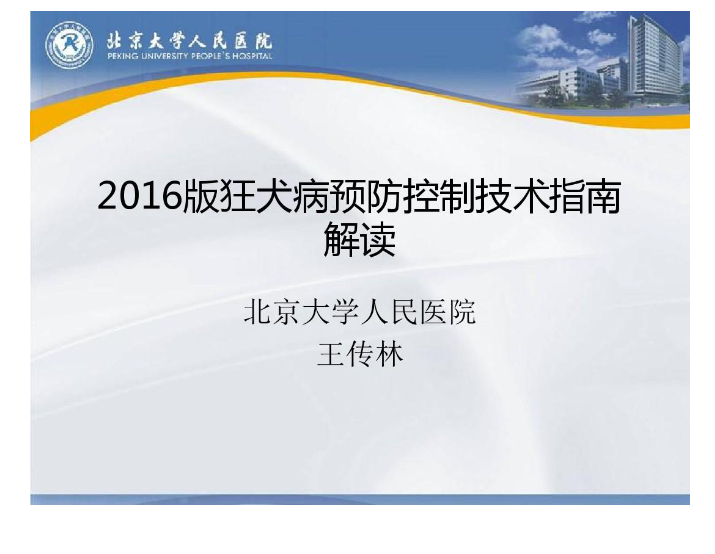 北京大学人民医院
PEKING UNIVERSITY PEOPLE'S HOSPITAL

2016版狂犬病预防控制技术指南解读

北京大学人民医院
王传林